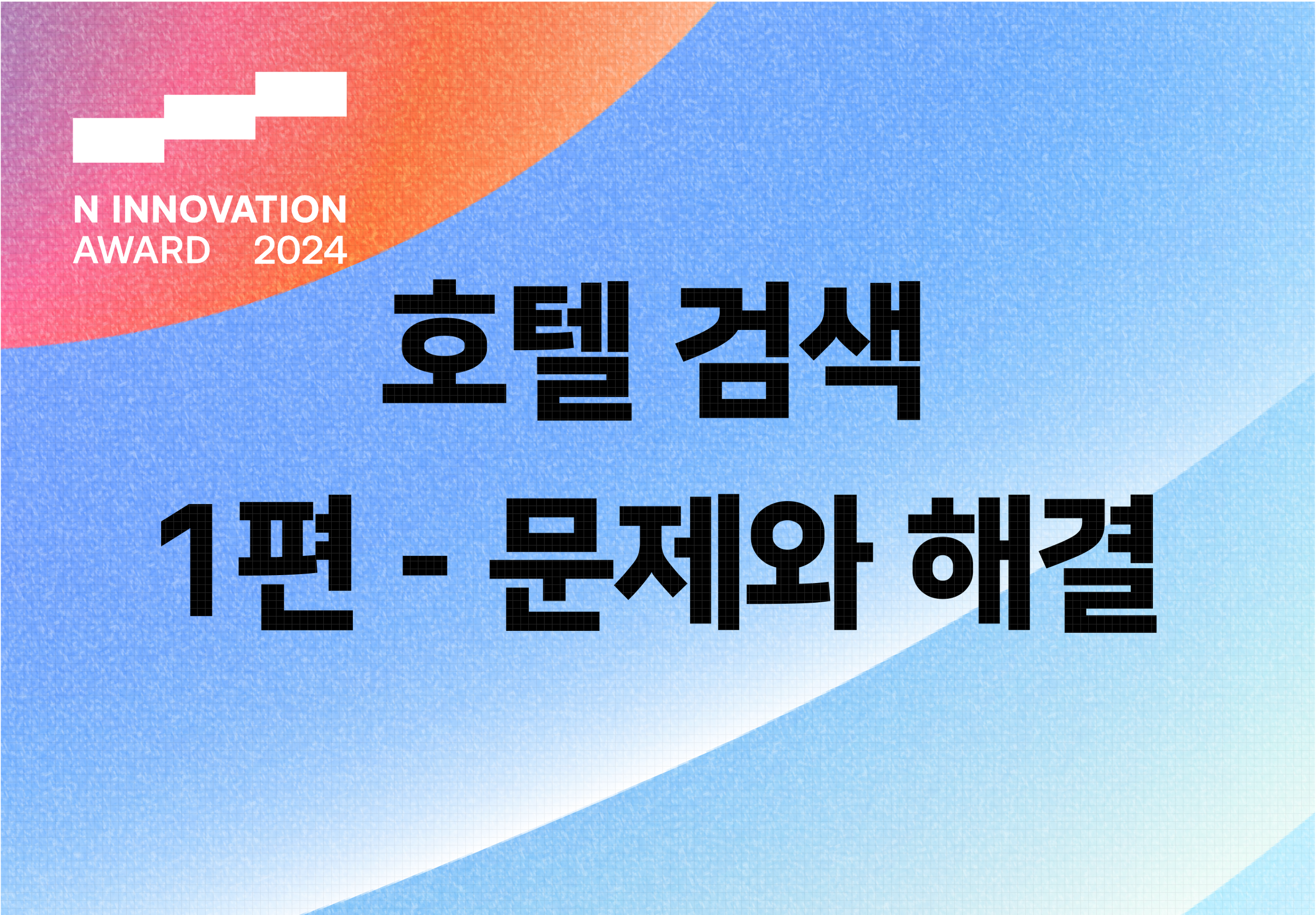 N INNOVATION
AWARD 2024

호텔 검색
1편 - 문제와 해결